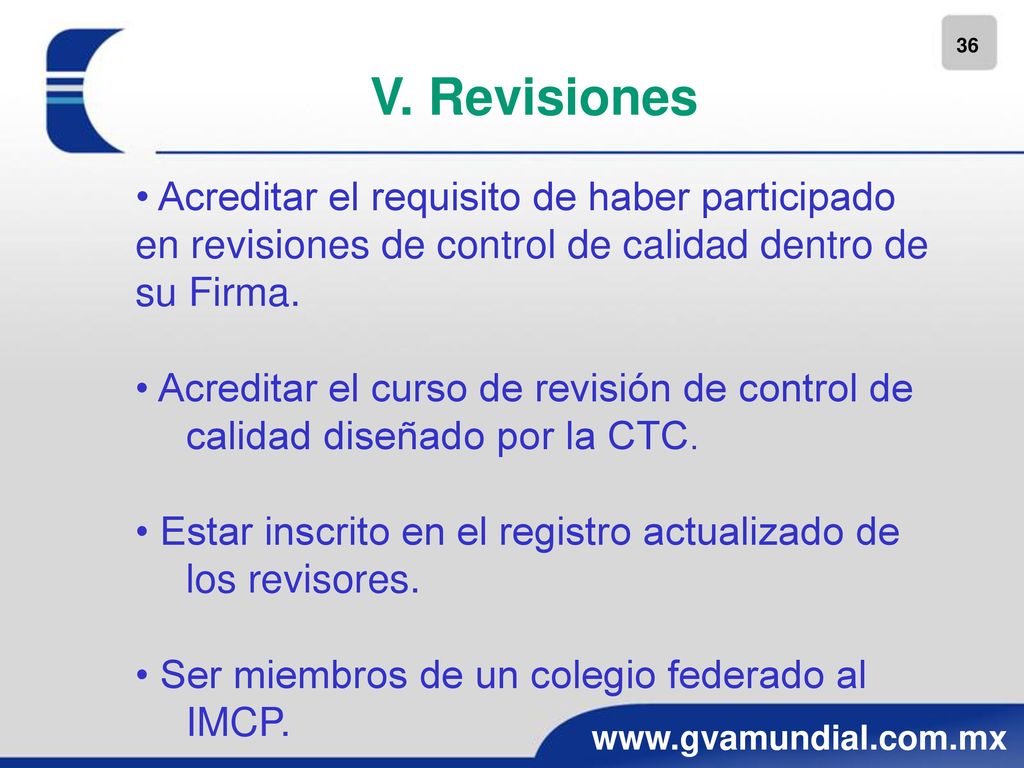 36

V. Revisiones

• Acreditar el requisito de haber participado en revisiones de control de calidad dentro de su Firma.

• Acreditar el curso de revisión de control de calidad diseñado por la CTC.

• Estar inscrito en el registro actualizado de los revisores.

• Ser miembros de un colegio federado al IMCP.

www.gvamundial.com.mx